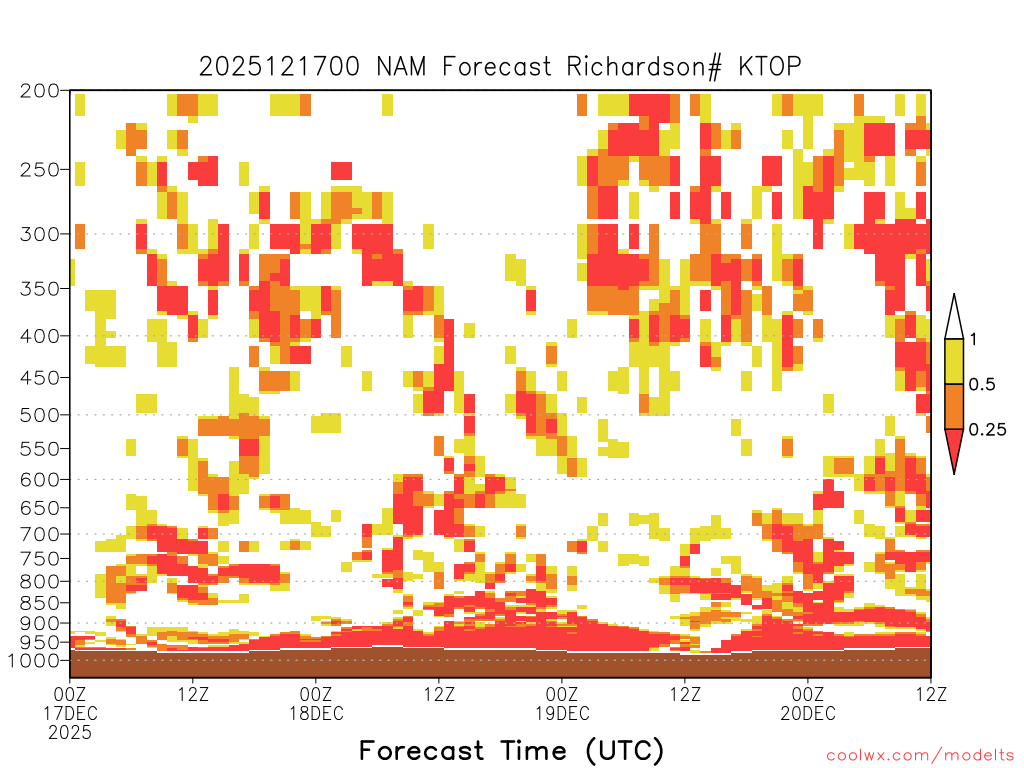 2025121700 NAM Forecast Richardson# KTOP

200
250
300
350
400
450
500
550
600
650
700
750
800
850
900
950
1000

1
0.5
0.25

00Z
17DEC
2025
12Z
00Z
18DEC
12Z
00Z
19DEC
12Z
00Z
20DEC
12Z

Forecast Time (UTC)

coolwx.com/modelts